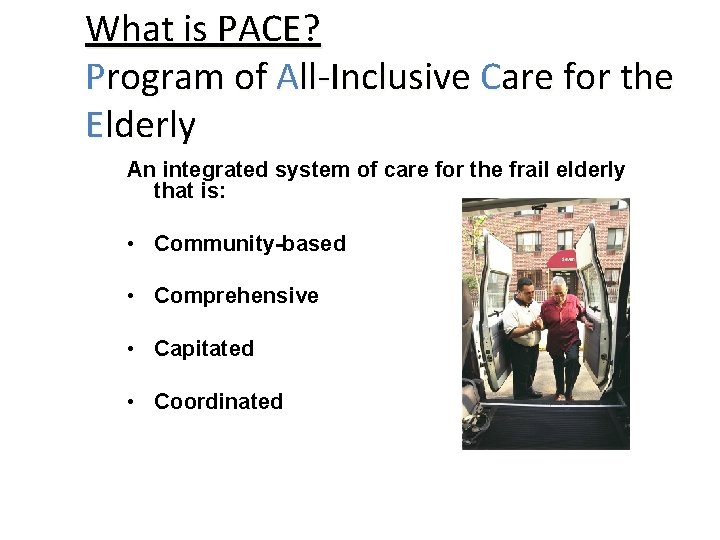 What is PACE?
Program of All-Inclusive Care for the Elderly

An integrated system of care for the frail elderly that is:

• Community-based

• Comprehensive

• Capitated

• Coordinated